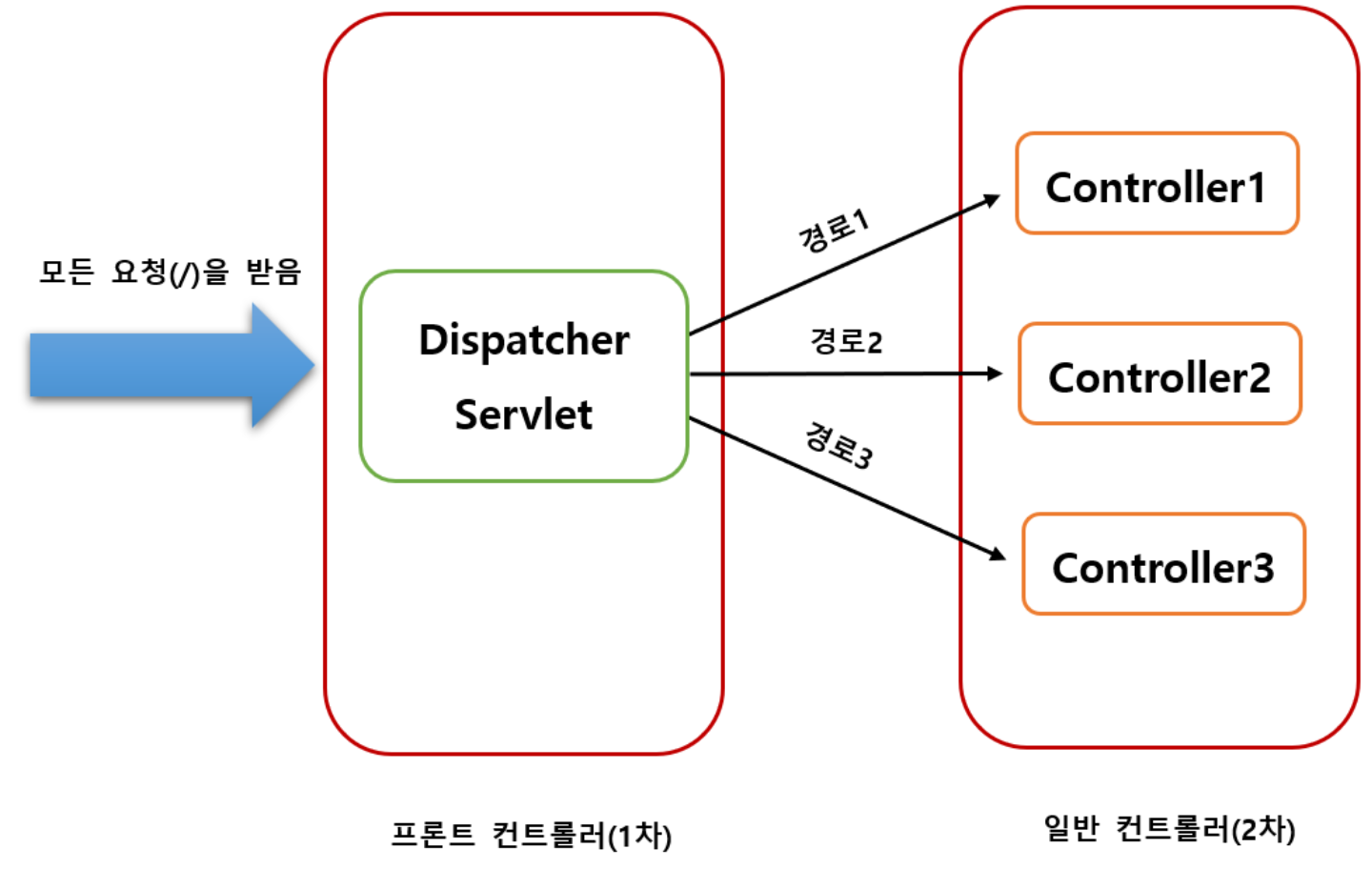 모든 요청(/)을 받음

Dispatcher Servlet

경로1

경로2

경로3

Controller1

Controller2

Controller3

프론트 컨트롤러(1차)

일반 컨트롤러(2차)